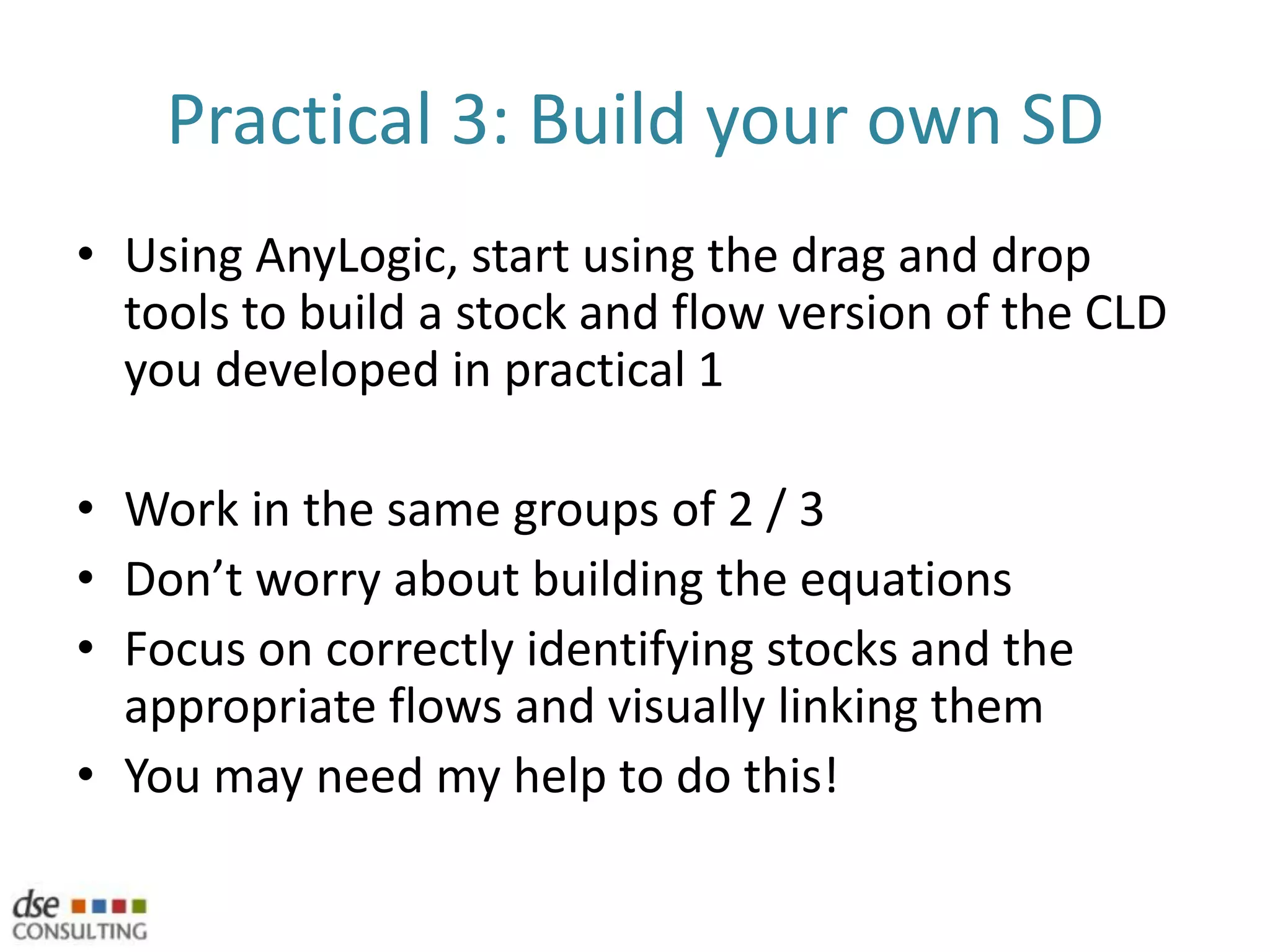 Practical 3: Build your own SD

• Using AnyLogic, start using the drag and drop tools to build a stock and flow version of the CLD you developed in practical 1

• Work in the same groups of 2 / 3
• Don't worry about building the equations
• Focus on correctly identifying stocks and the appropriate flows and visually linking them
• You may need my help to do this!

dse CONSULTING